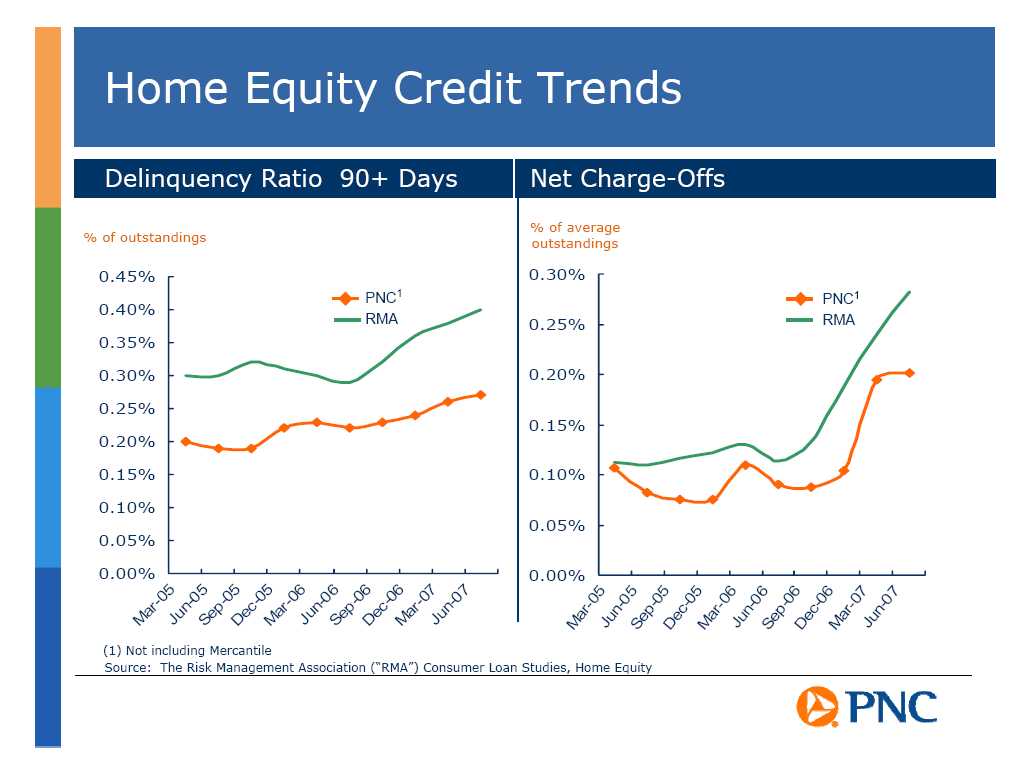 Home Equity Credit Trends

Delinquency Ratio 90+ Days

% of outstandings

0.45%
0.40%
0.35%
0.30%
0.25%
0.20%
0.15%
0.10%
0.05%
0.00%

PNC$^1$
RMA

Mar-05 Jun-05 Sep-05 Dec-05 Mar-06 Jun-06 Sep-06 Dec-06 Mar-07 Jun-07

Net Charge-Offs

% of average outstandings

0.30%
0.25%
0.20%
0.15%
0.10%
0.05%
0.00%

PNC$^1$
RMA

Mar-05 Jun-05 Sep-05 Dec-05 Mar-06 Jun-06 Sep-06 Dec-06 Mar-07 Jun-07

(1) Not including Mercantile
Source: The Risk Management Association ("RMA") Consumer Loan Studies, Home Equity

PNC